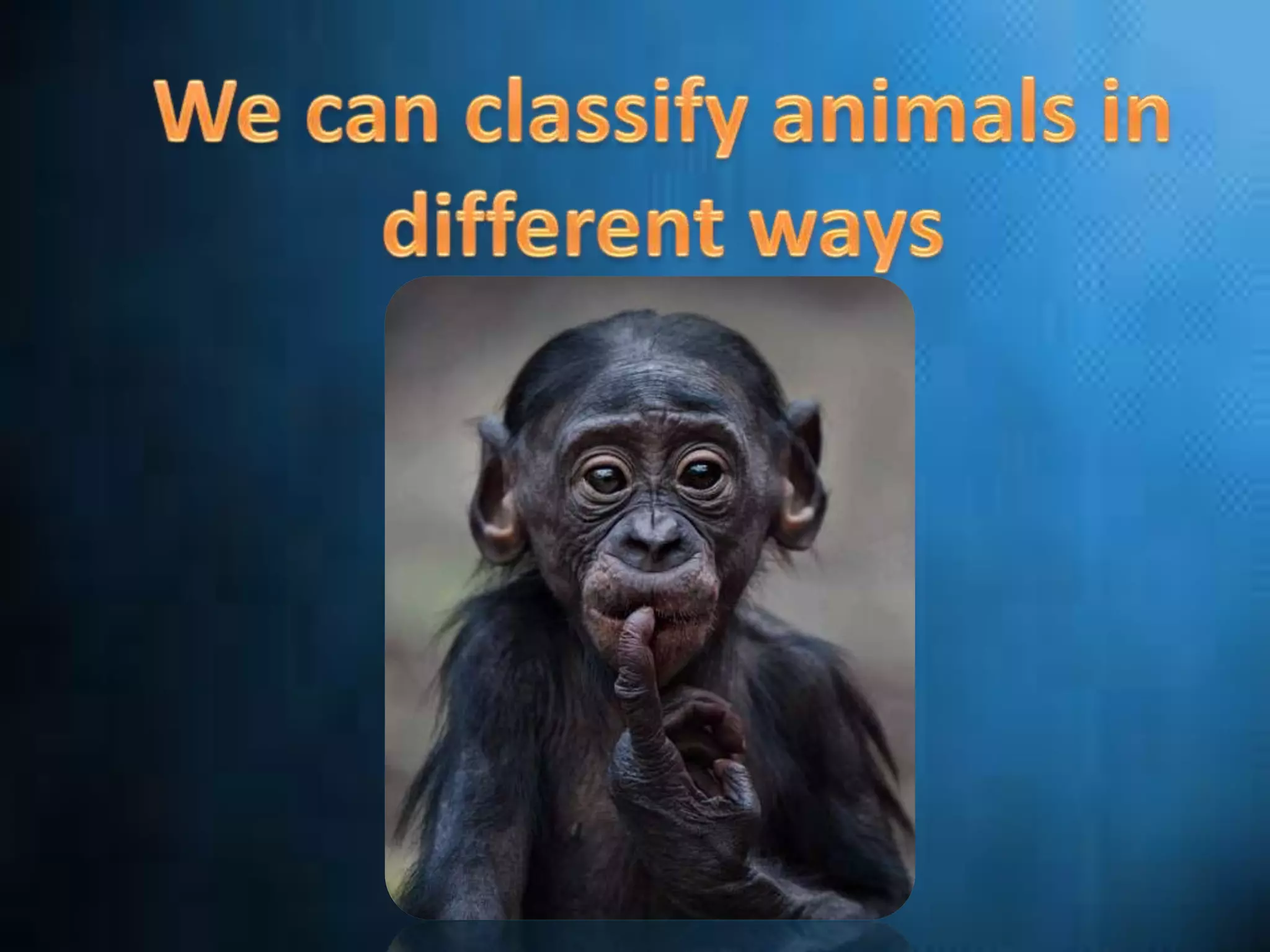 We can classify animals in different ways